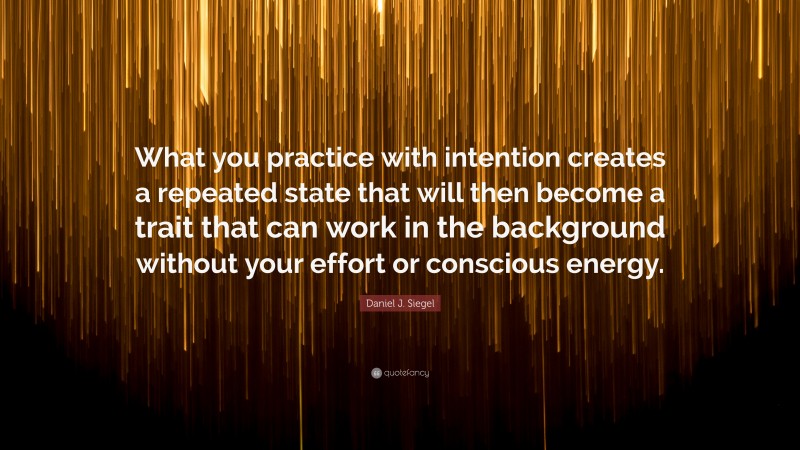 What you practice with intention creates a repeated state that will then become a trait that can work in the background without your effort or conscious energy.

Daniel J. Siegel

quotefancy